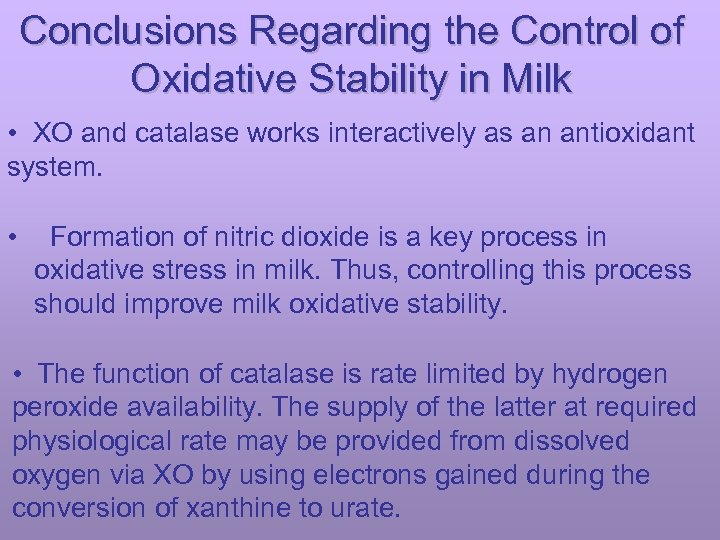 Conclusions Regarding the Control of Oxidative Stability in Milk

• XO and catalase works interactively as an antioxidant system.

• Formation of nitric dioxide is a key process in oxidative stress in milk. Thus, controlling this process should improve milk oxidative stability.

• The function of catalase is rate limited by hydrogen peroxide availability. The supply of the latter at required physiological rate may be provided from dissolved oxygen via XO by using electrons gained during the conversion of xanthine to urate.